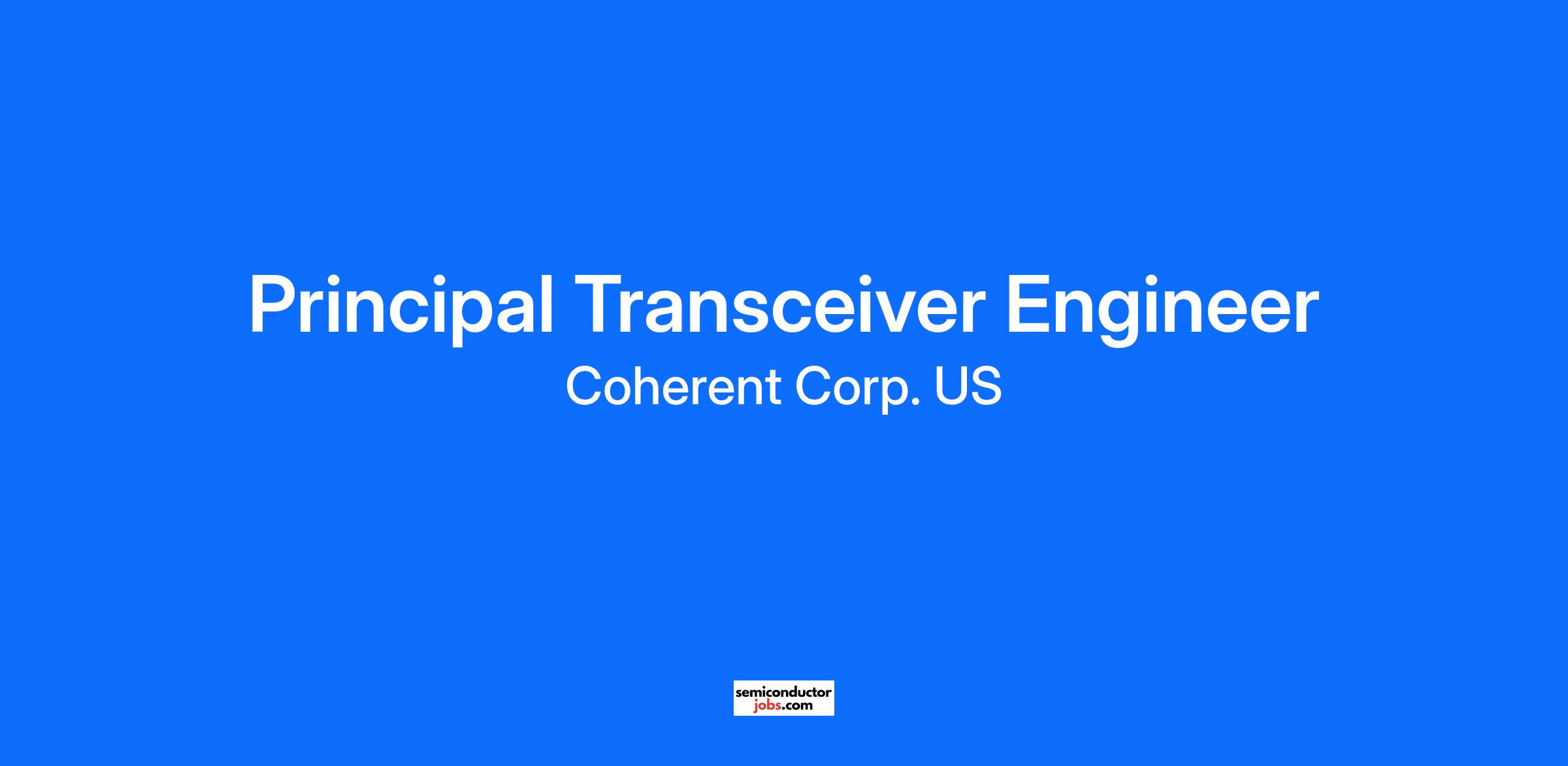 Principal Transceiver Engineer
Coherent Corp. US

semiconductor
jobs.com